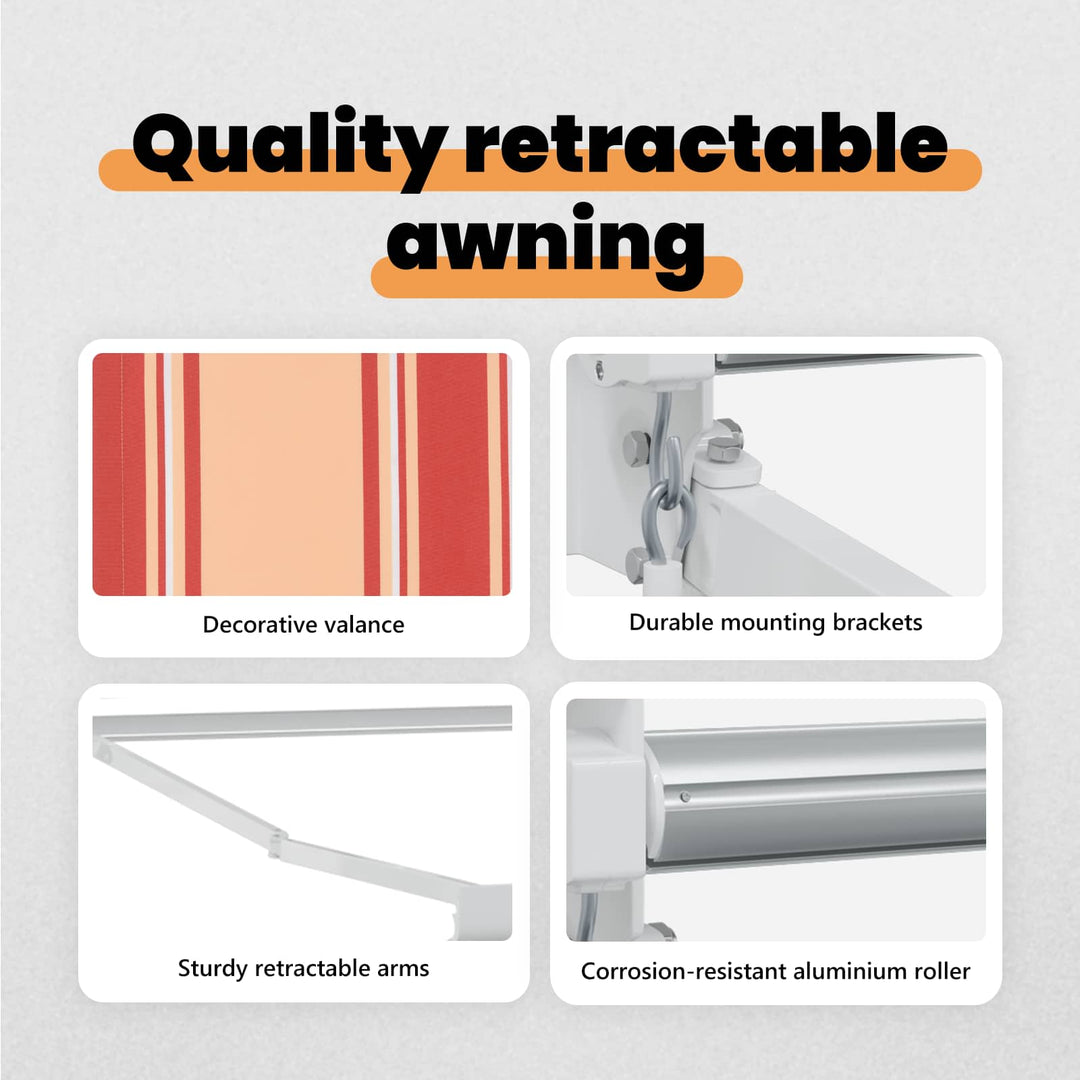 Quality retractable awning

Decorative valance

Durable mounting brackets

Sturdy retractable arms

Corrosion-resistant aluminium roller